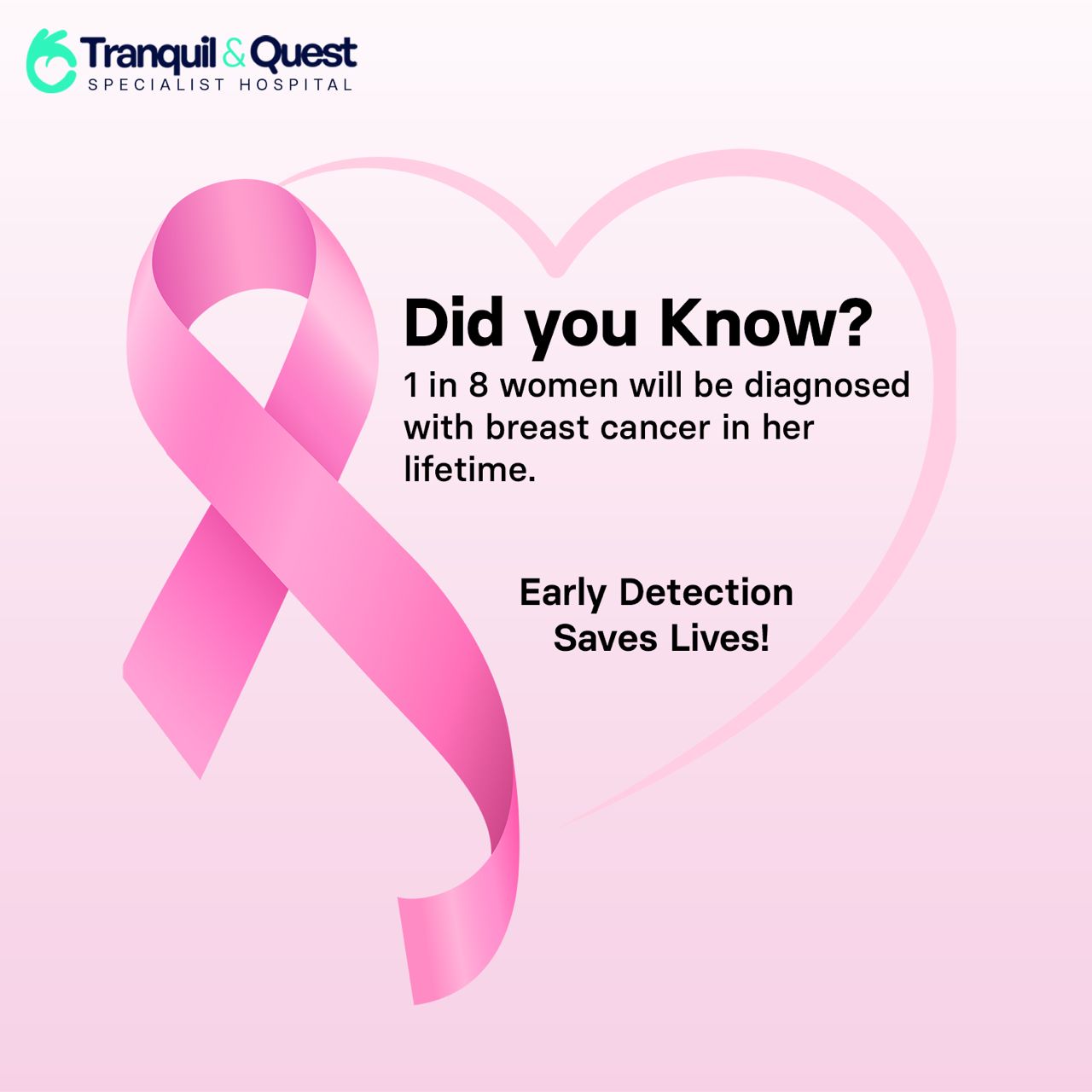 Tranquil & Quest
SPECIALIST HOSPITAL

Did you Know?
1 in 8 women will be diagnosed with breast cancer in her lifetime.

Early Detection
Saves Lives!